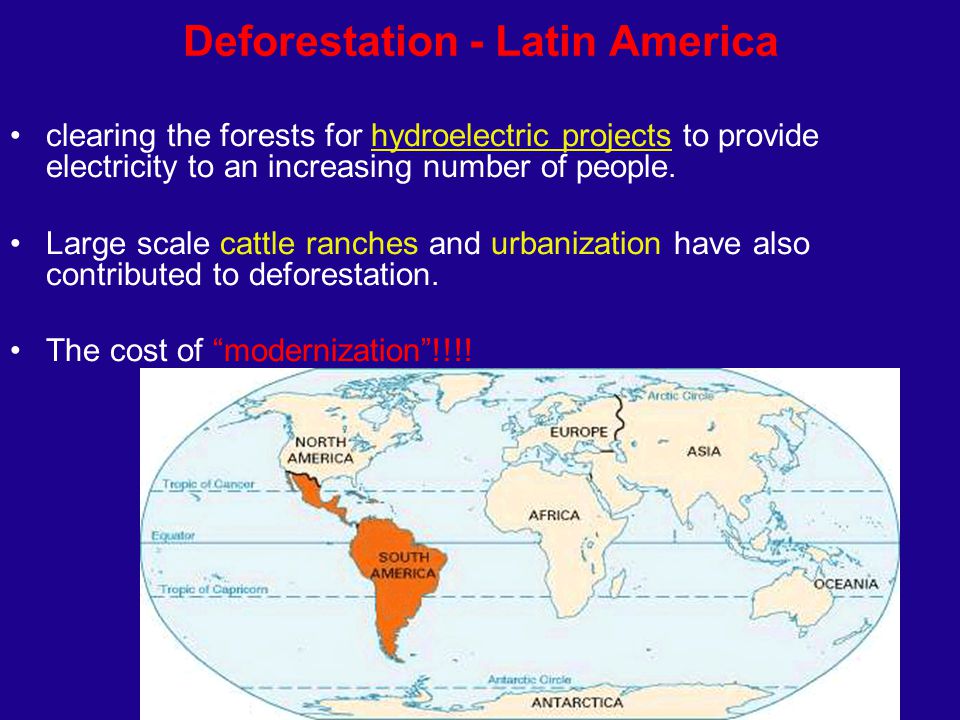 Deforestation - Latin America

• clearing the forests for hydroelectric projects to provide electricity to an increasing number of people.

• Large scale cattle ranches and urbanization have also contributed to deforestation.

• The cost of “modernization”!!!!

Arctic Circle
NORTH AMERICA
EUROPE
ASIA
Tropic of Cancer
AFRICA
Equator
SOUTH AMERICA
Tropic of Capricorn
OCEANIA
Antarctic Circle
ANTARCTICA